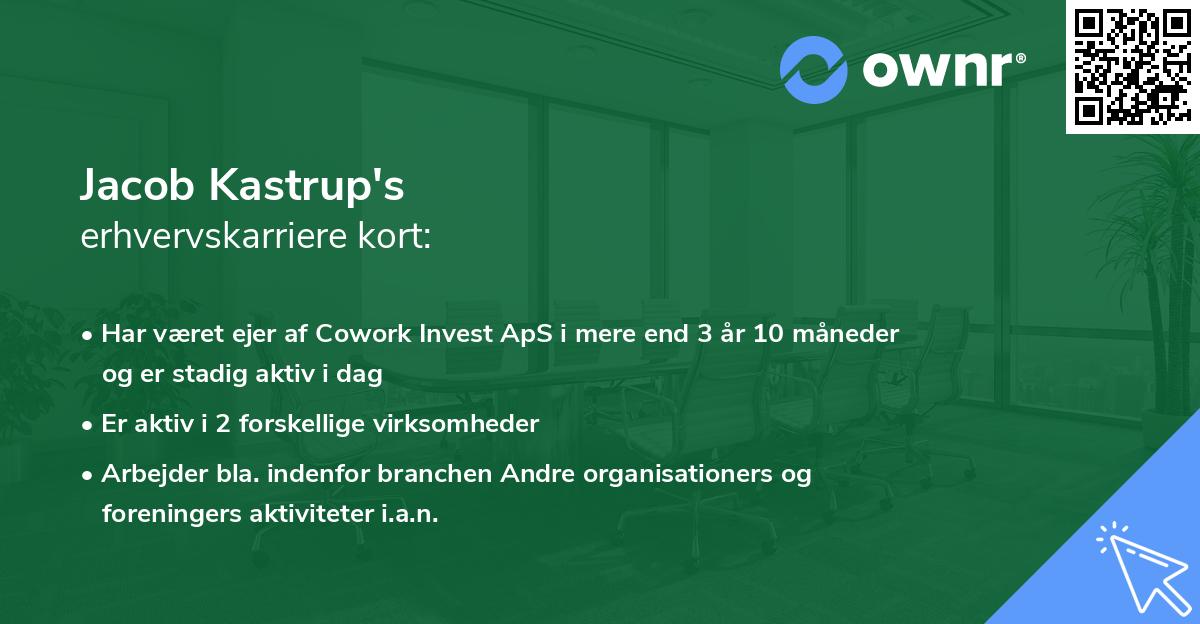 ownr®

Jacob Kastrup's
erhvervskarriere kort:

• Har været ejer af Cowork Invest ApS i mere end 3 år 10 måneder og er stadig aktiv i dag
• Er aktiv i 2 forskellige virksomheder
• Arbejder bla. indenfor branchen Andre organisationers og foreningers aktiviteter i.a.n.